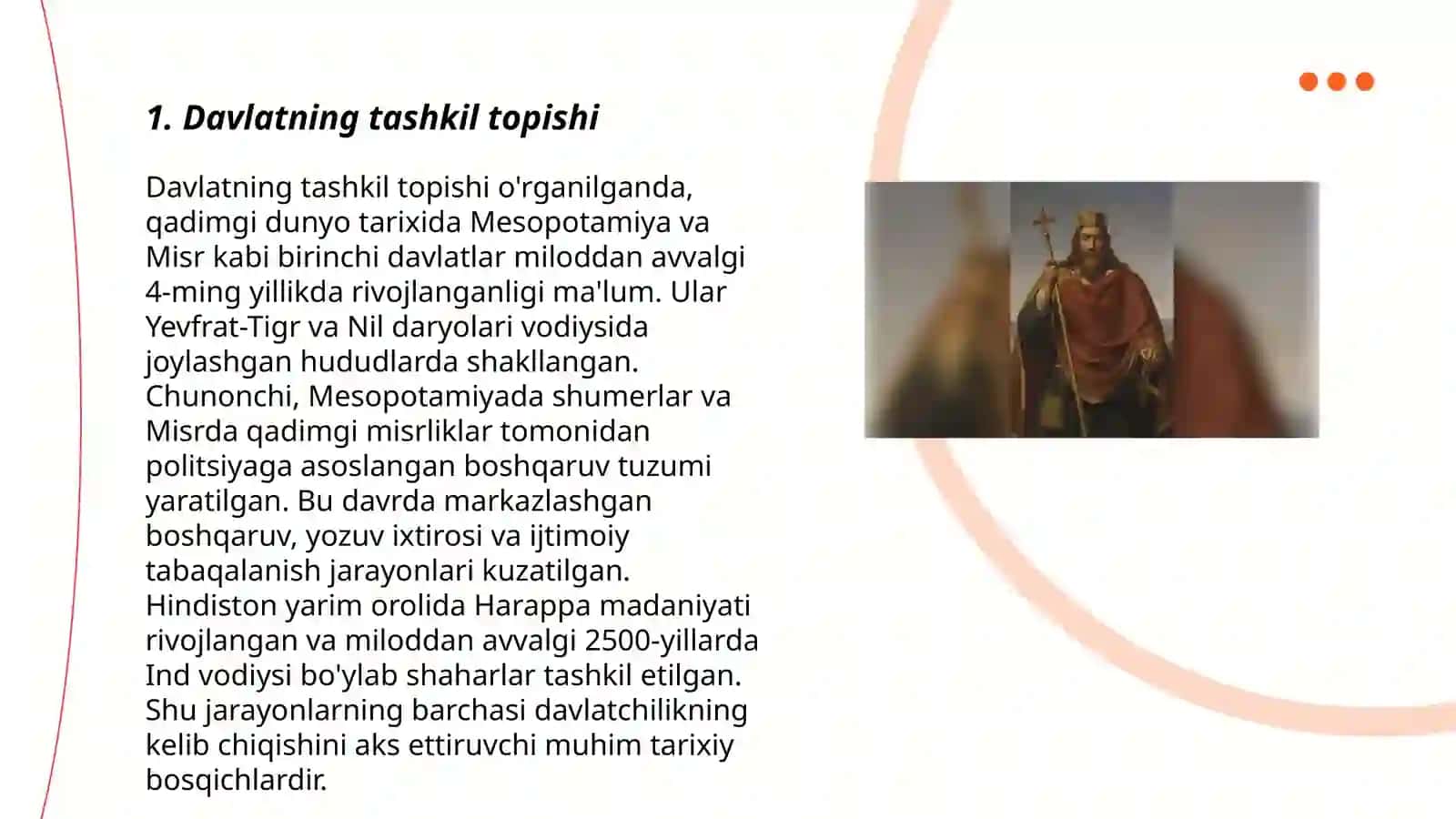 1. Davlatning tashkil topishi

Davlatning tashkil topishi o'rganilganda, qadimgi dunyo tarixida Mesopotamiya va Misr kabi birinchi davlatlar miloddan avvalgi 4-ming yillikda rivojlanganligi ma'lum. Ular Yevfrat-Tigr va Nil daryolari vodiysida joylashgan hududlarda shakllangan. Chunonchi, Mesopotamiyada shumerlar va Misrda qadimgi misrliklar tomonidan politsiyaga asoslangan boshqaruv tuzumi yaratilgan. Bu davrda markazlashgan boshqaruv, yozuv ixtirosi va ijtimoiy tabaqalanish jarayonlari kuzatilgan. Hindiston yarim orolida Harappa madaniyati rivojlangan va miloddan avvalgi 2500-yillarda Ind vodiysi bo'ylab shaharlar tashkil etilgan. Shu jarayonlarning barchasi davlatchilikning kelib chiqishini aks ettiruvchi muhim tarixiy bosqichlardir.